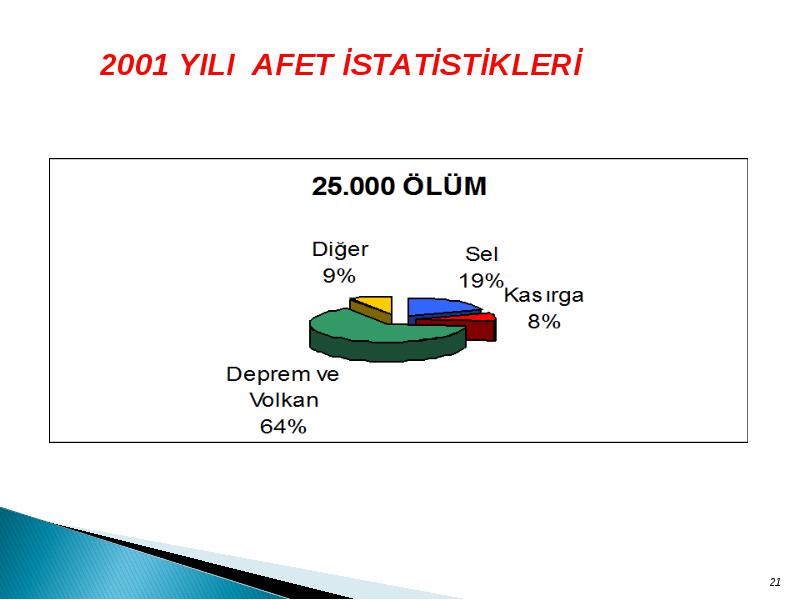 2001 YILI AFET İSTATİSTİKLERİ

25.000 ÖLÜM

Diğer 9%

Sel 19%

Kasırga 8%

Deprem ve Volkan 64%

21